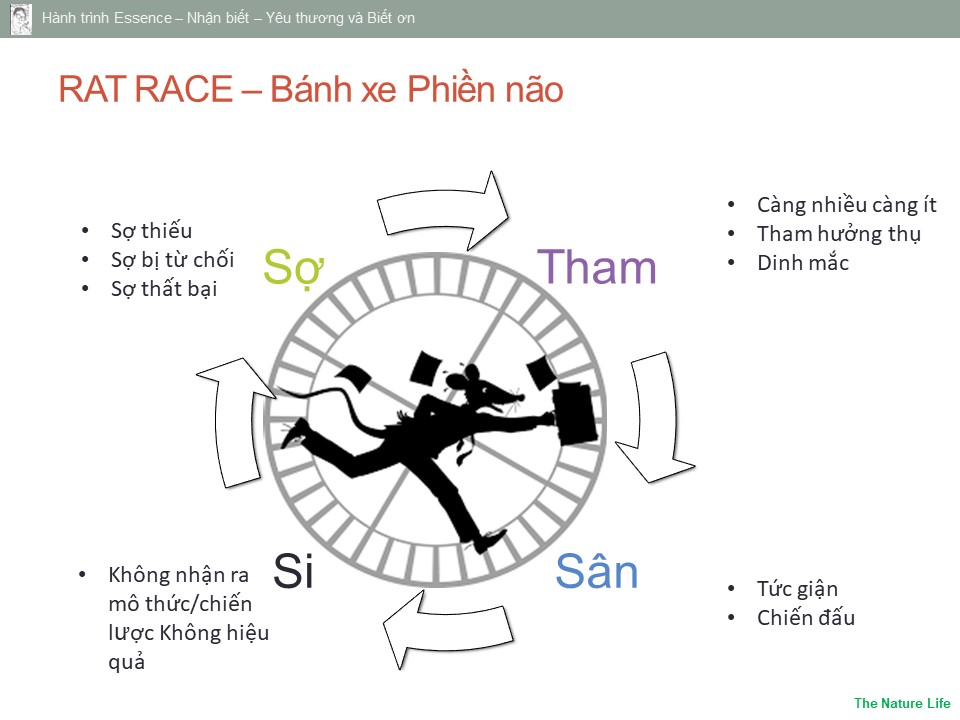 Hành trình Essence – Nhận biết – Yêu thương và Biết ơn

RAT RACE – Bánh xe Phiền não

- Sợ thiếu
- Sợ bị từ chối
- Sợ thất bại

Sợ

Tham

- Càng nhiều càng ít
- Tham hưởng thụ
- Dinh mắc

Si

- Không nhận ra mô thức/chiến lược Không hiệu quả

Sân

- Tức giận
- Chiến đấu

The Nature Life